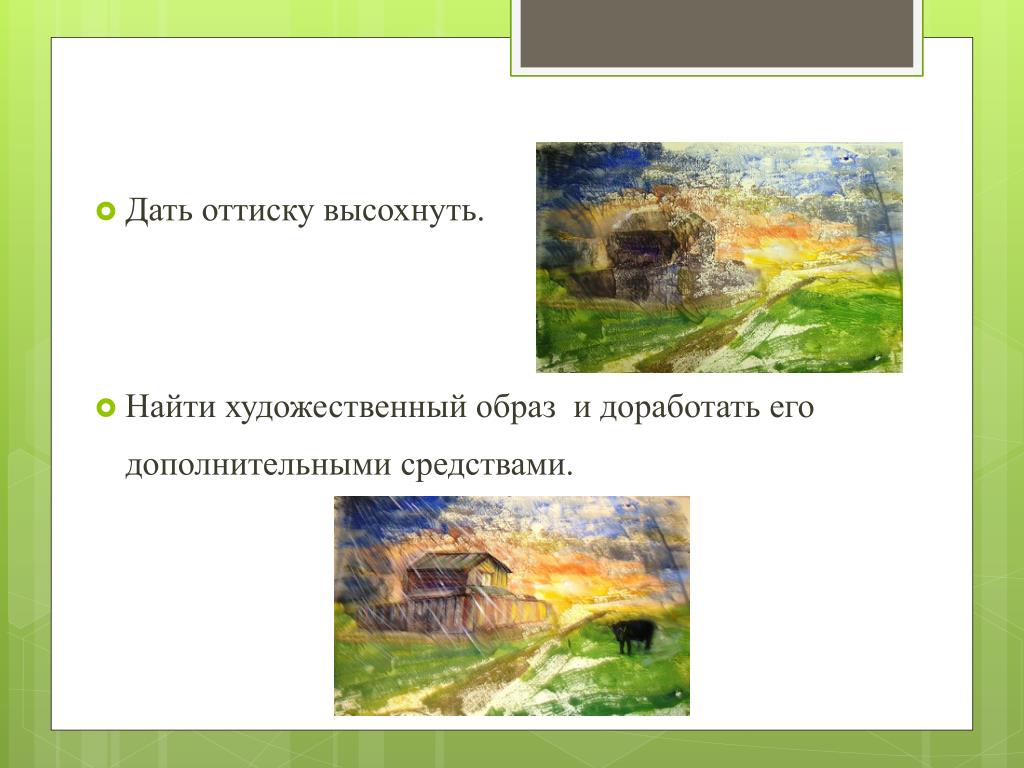 Дать оттиску высохнуть.

Найти художественный образ  и доработать его дополнительными средствами.